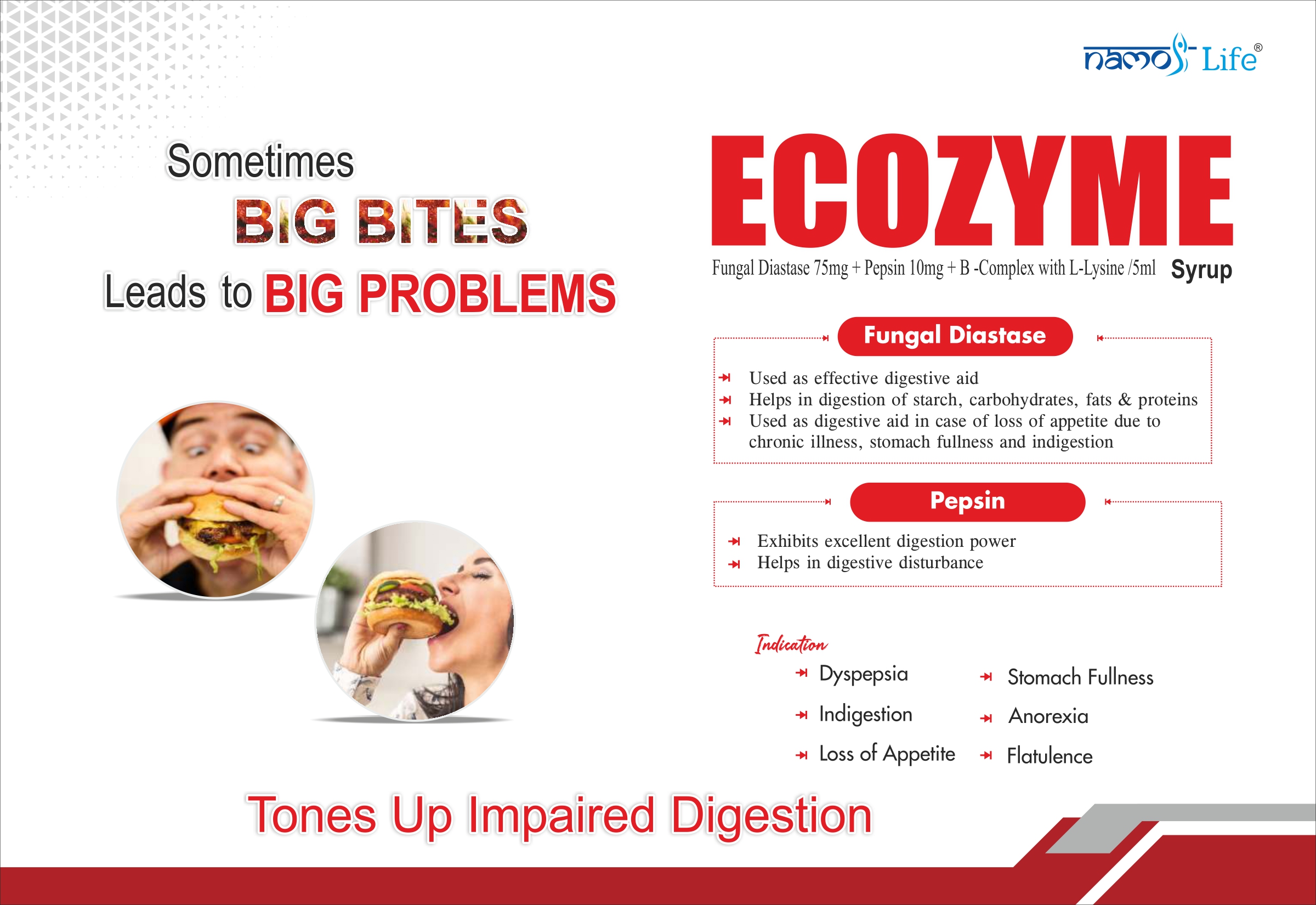 namo Life®

Sometimes
BIG BITES
Leads to BIG PROBLEMS

ECOZYME
Fungal Diastase 75mg + Pepsin 10mg + B -Complex with L-Lysine /5ml Syrup

Fungal Diastase
Used as effective digestive aid
Helps in digestion of starch, carbohydrates, fats & proteins
Used as digestive aid in case of loss of appetite due to chronic illness, stomach fullness and indigestion

Pepsin
Exhibits excellent digestion power
Helps in digestive disturbance

Indication
Dyspepsia
Indigestion
Loss of Appetite
Stomach Fullness
Anorexia
Flatulence

Tones Up Impaired Digestion